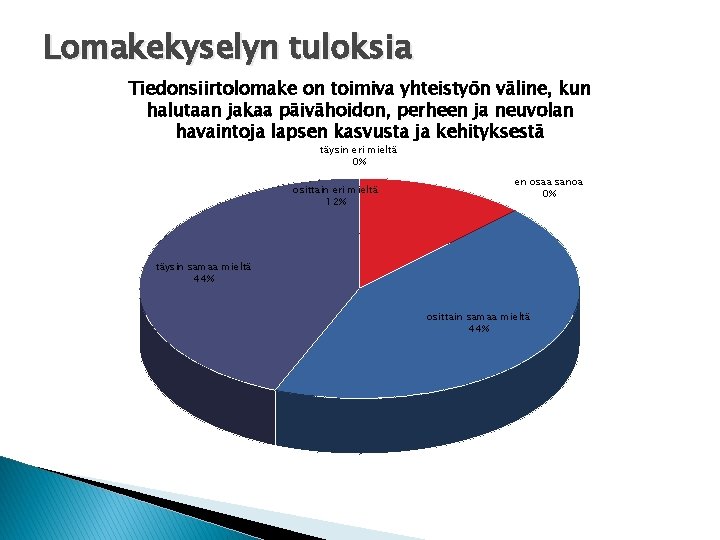 Lomakekyselyn tuloksia

Tiedonsiirtolomake on toimiva yhteistyön väline, kun halutaan jakaa päivähoidon, perheen ja neuvolan havaintoja lapsen kasvusta ja kehityksestä

täysin eri mieltä
0%

en osaa sanoa
0%

osittain eri mieltä
12%

täysin samaa mieltä
44%

osittain samaa mieltä
44%